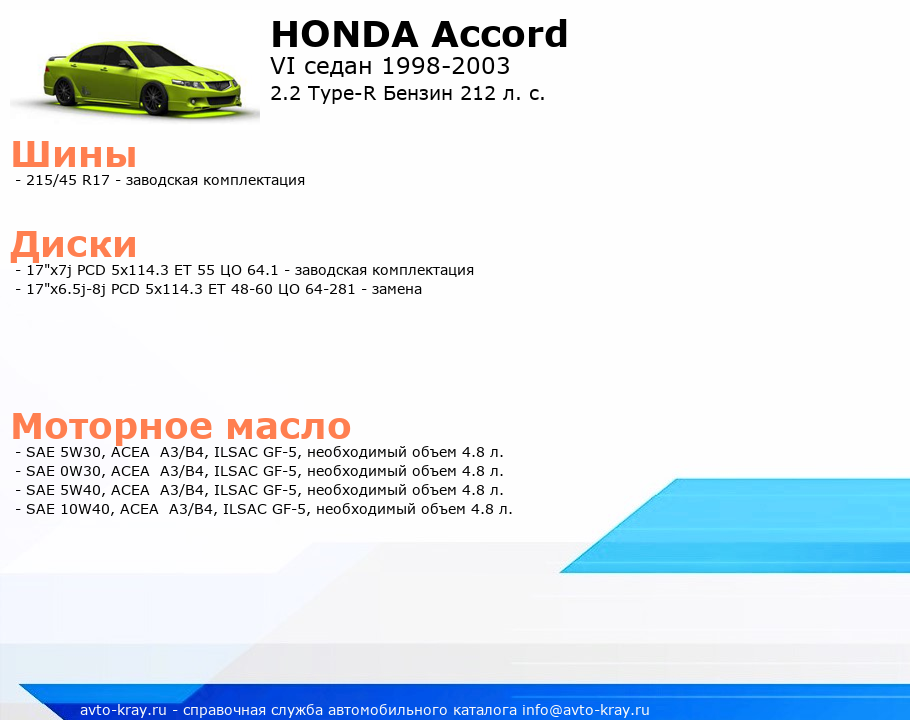 HONDA Accord
VI седан 1998-2003
2.2 Type-R Бензин 212 л. с.

Шины
- 215/45 R17 - заводская комплектация

Диски
- 17"x7j PCD 5x114.3 ET 55 ЦО 64.1 - заводская комплектация
- 17"x6.5j-8j PCD 5x114.3 ET 48-60 ЦО 64-281 - замена

Моторное масло
- SAE 5W30, ACEA A3/B4, ILSAC GF-5, необходимый объем 4.8 л.
- SAE 0W30, ACEA A3/B4, ILSAC GF-5, необходимый объем 4.8 л.
- SAE 5W40, ACEA A3/B4, ILSAC GF-5, необходимый объем 4.8 л.
- SAE 10W40, ACEA A3/B4, ILSAC GF-5, необходимый объем 4.8 л.

avto-kray.ru - справочная служба автомобильного каталога info@avto-kray.ru